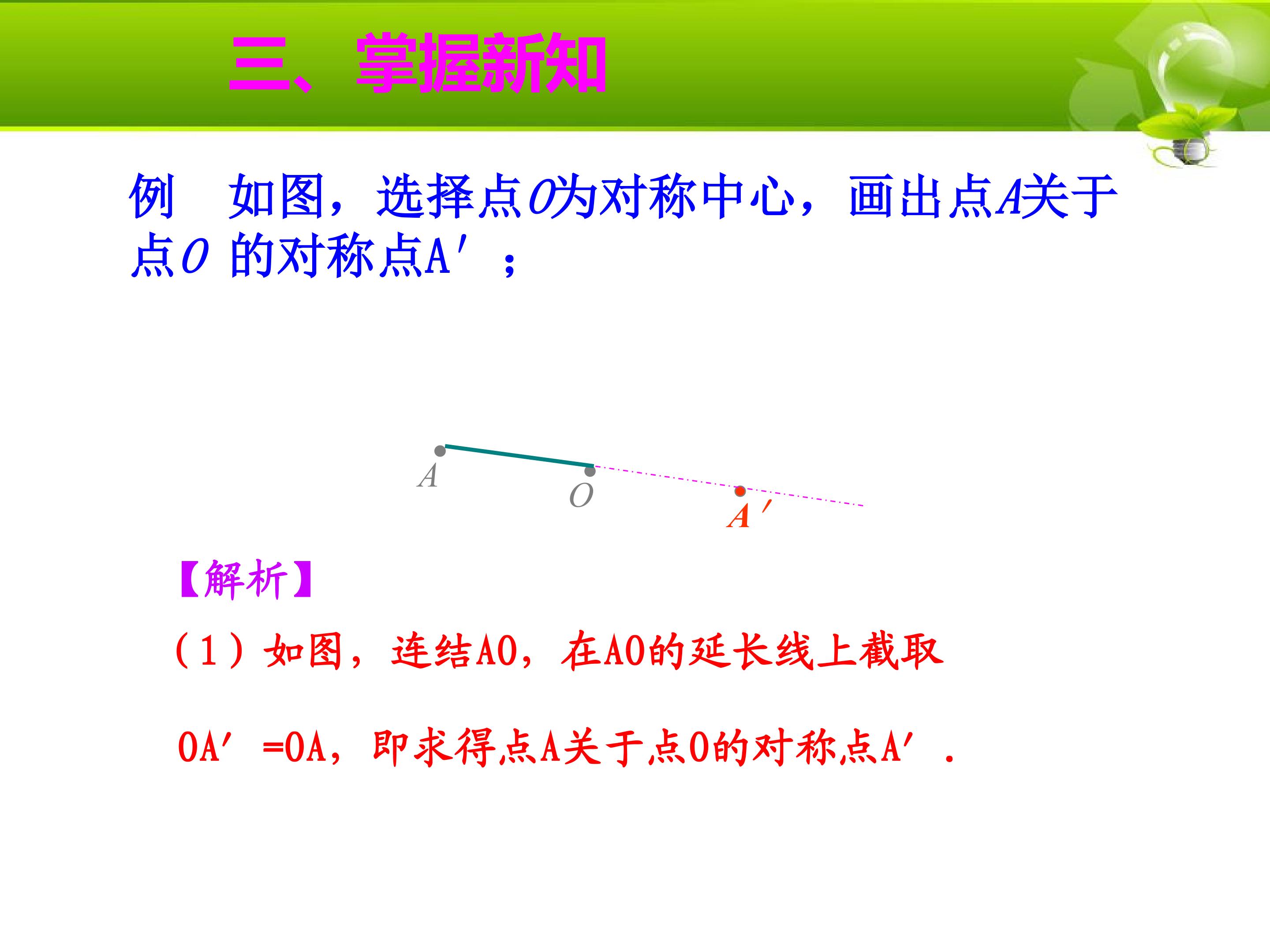 三、掌握新知

例 如图，选择点O为对称中心，画出点A关于点O的对称点A′；

A
O
A′

【解析】

（1）如图，连结AO，在AO的延长线上截取

OA′=OA，即求得点A关于点O的对称点A′.